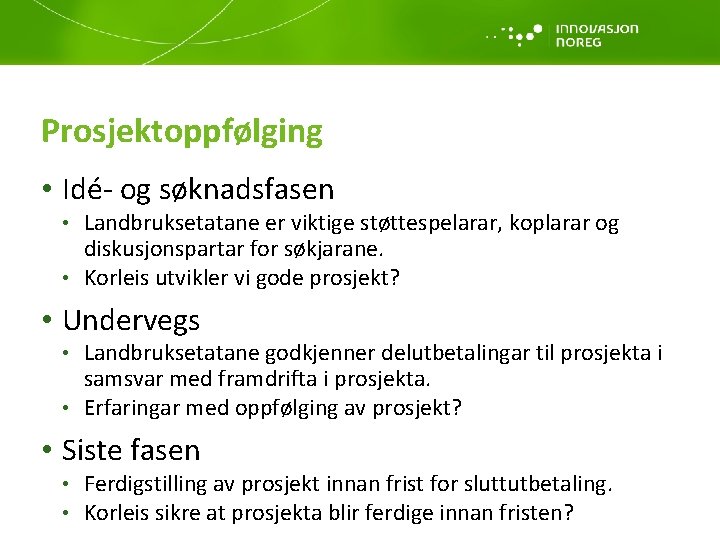 INNOVASJON NOREG

Prosjektoppfølging

• Idé- og søknadsfasen
  • Landbruksetatane er viktige støttespelarar, koplarar og diskusjonspartar for søkjarane.
  • Korleis utvikler vi gode prosjekt?

• Undervegs
  • Landbruksetatane godkjenner delutbetalingar til prosjekta i samsvar med framdrifta i prosjekta.
  • Erfaringar med oppfølging av prosjekt?

• Siste fasen
  • Ferdigstilling av prosjekt innan frist for sluttutbetaling.
  • Korleis sikre at prosjekta blir ferdige innan fristen?